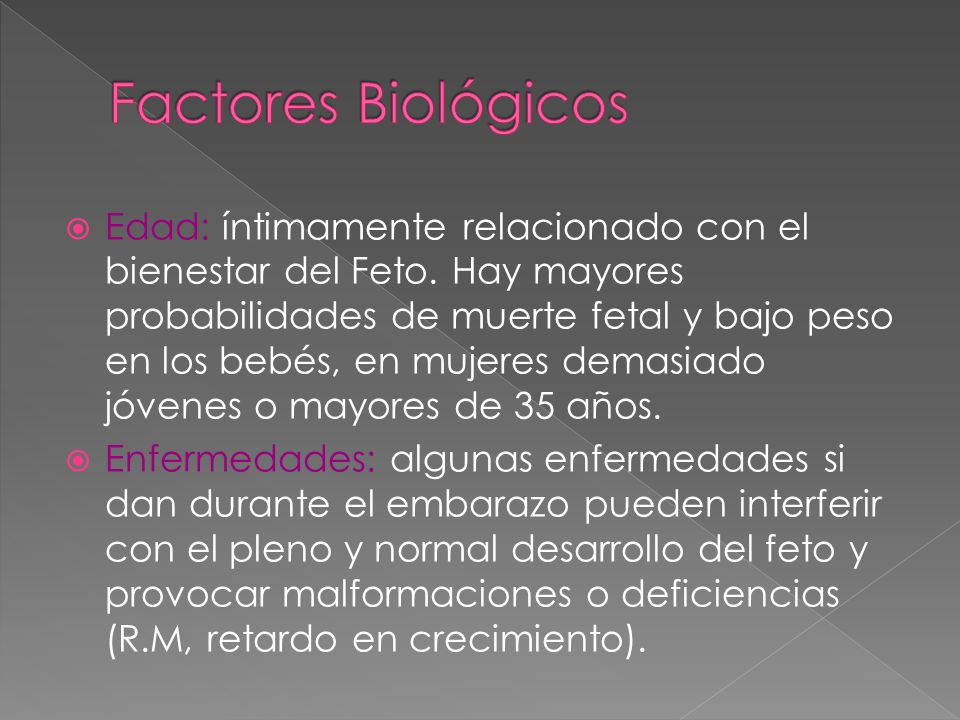 Factores Biológicos

Edad: íntimamente relacionado con el bienestar del Feto. Hay mayores probabilidades de muerte fetal y bajo peso en los bebés, en mujeres demasiado jóvenes o mayores de 35 años.

Enfermedades: algunas enfermedades si dan durante el embarazo pueden interferir con el pleno y normal desarrollo del feto y provocar malformaciones o deficiencias (R.M, retardo en crecimiento).